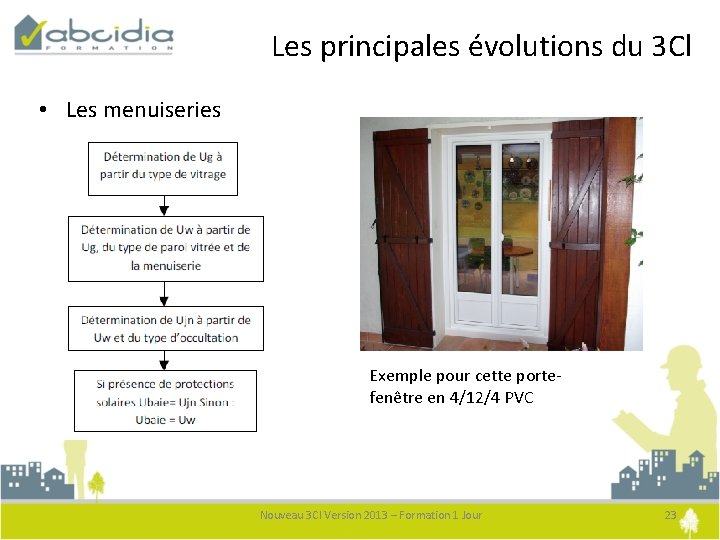 abcidia
FORMATION

Les principales évolutions du 3Cl

• Les menuiseries

Détermination de Ug à partir du type de vitrage

Détermination de Uw à partir de Ug, du type de paroi vitrée et de la menuiserie

Détermination de Ujn à partir de Uw et du type d'occultation

Si présence de protections solaires Ubaie= Ujn Sinon : Ubaie = Uw

Exemple pour cette porte-fenêtre en 4/12/4 PVC

Nouveau 3Cl Version 2013 – Formation 1 Jour

23